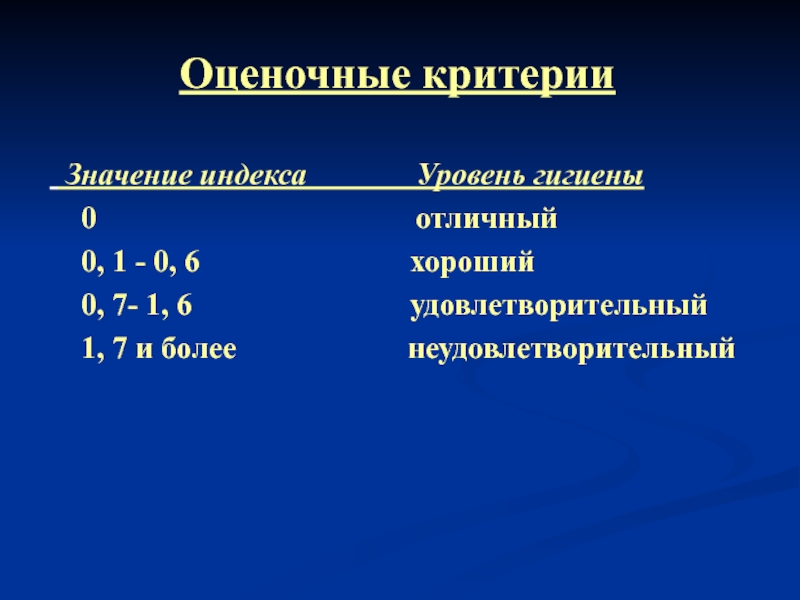 Оценочные критерии

| Значение индекса | Уровень гигиены |
|---|---|
| 0 | отличный |
| 0, 1 - 0, 6 | хороший |
| 0, 7- 1, 6 | удовлетворительный |
| 1, 7 и более | неудовлетворительный |